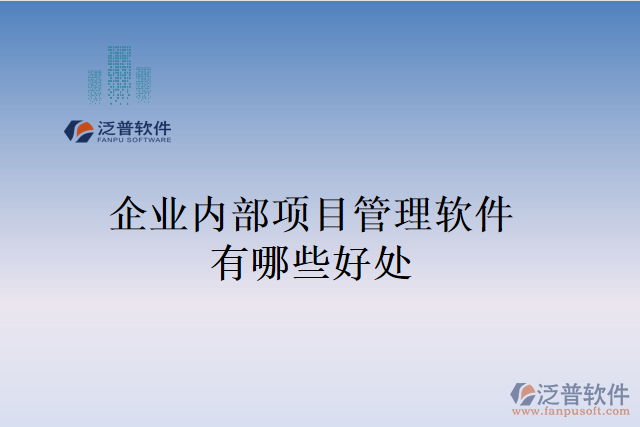 泛普软件
FANPU SOFTWARE

企业内部项目管理软件有哪些好处

泛普软件
www.fanpusoft.com